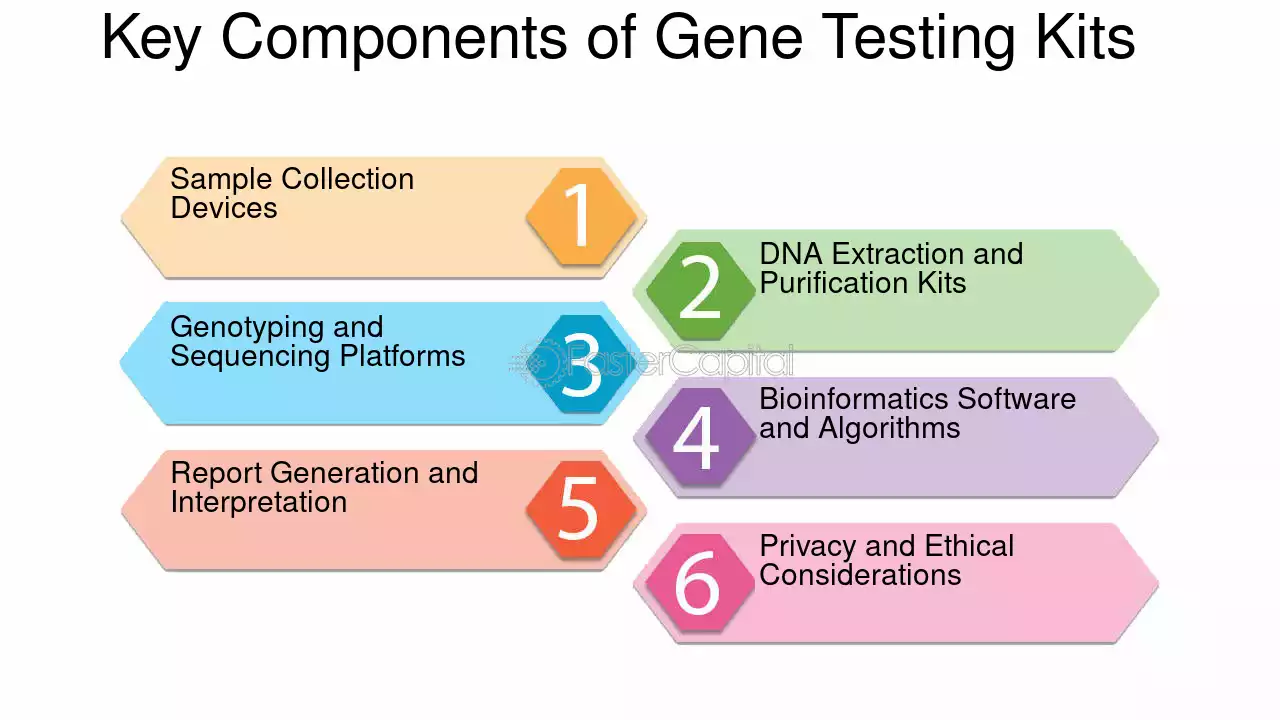 Key Components of Gene Testing Kits

Sample Collection Devices

1

2

DNA Extraction and Purification Kits

Genotyping and Sequencing Platforms

3

4

Bioinformatics Software and Algorithms

Report Generation and Interpretation

5

6

Privacy and Ethical Considerations

FasterCapital